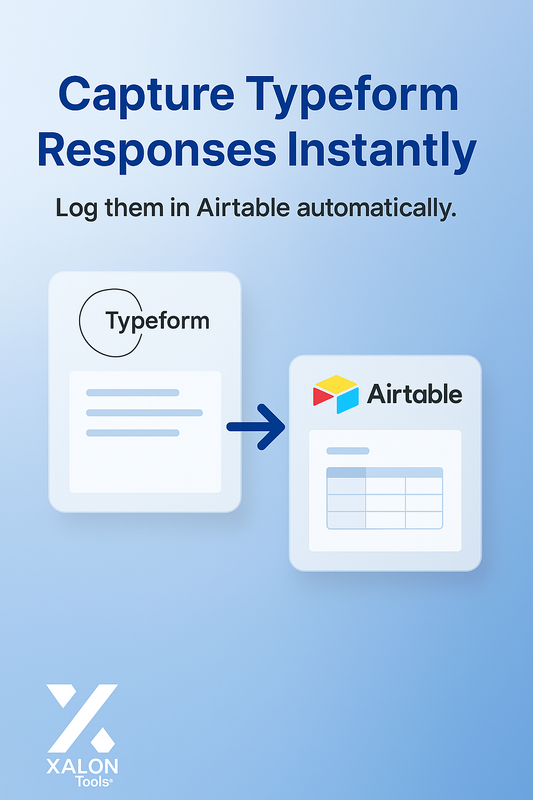 Capture Typeform Responses Instantly

Log them in Airtable automatically.

Typeform

Airtable

XALON
Tools®